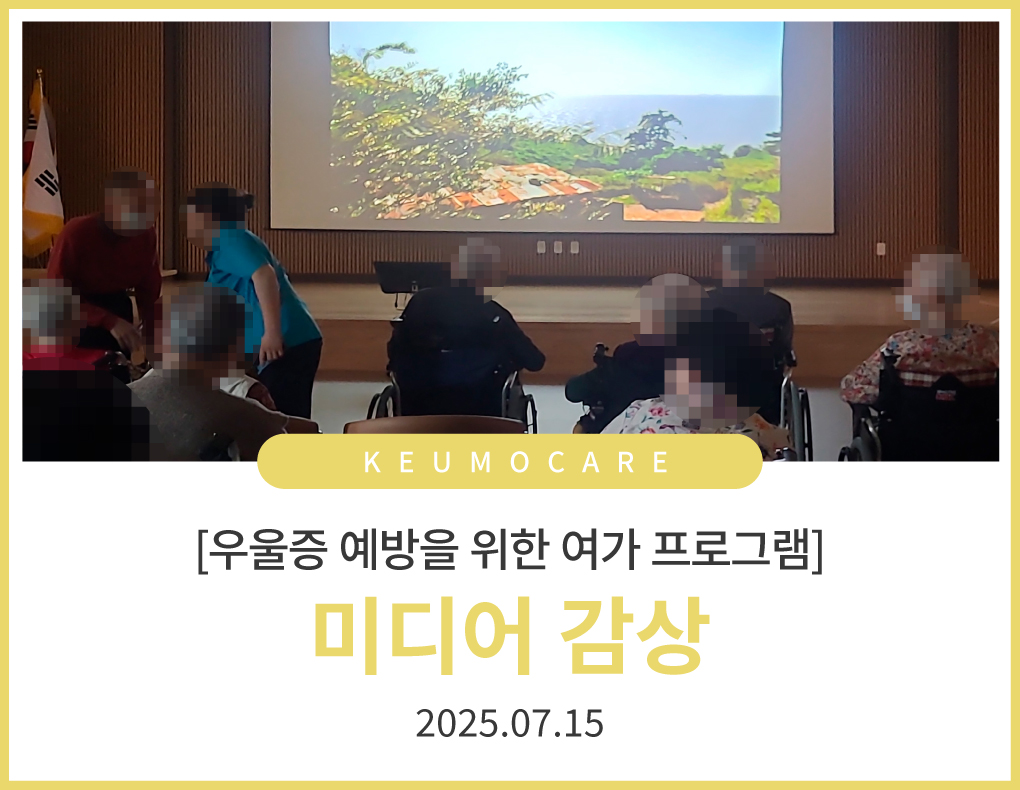 KEUMOCARE

[우울증 예방을 위한 여가 프로그램]

미디어 감상

2025.07.15